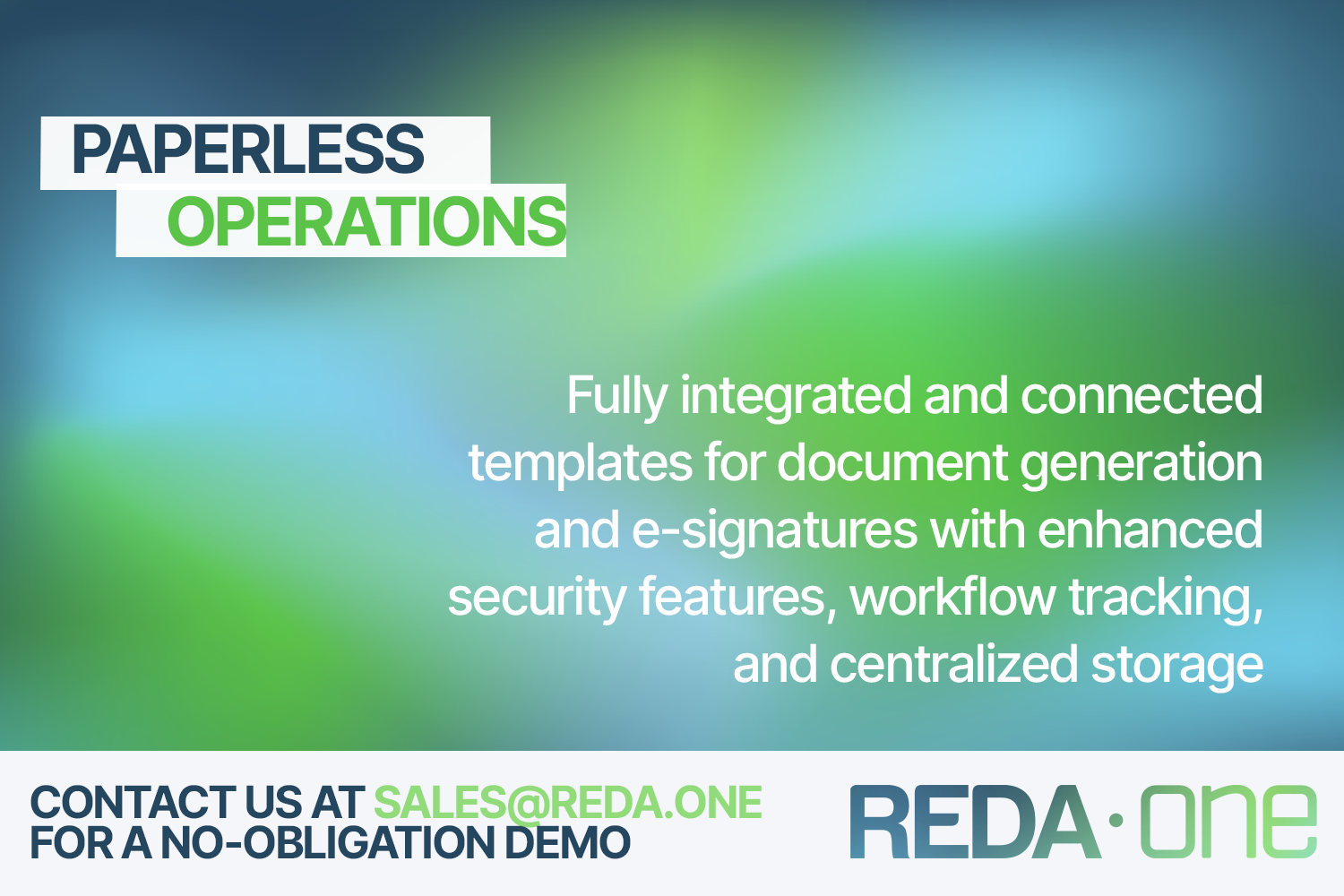 PAPERLESS
OPERATIONS

Fully integrated and connected templates for document generation and e-signatures with enhanced security features, workflow tracking, and centralized storage

CONTACT US AT SALES@REDA.ONE
FOR A NO-OBLIGATION DEMO

REDA·one